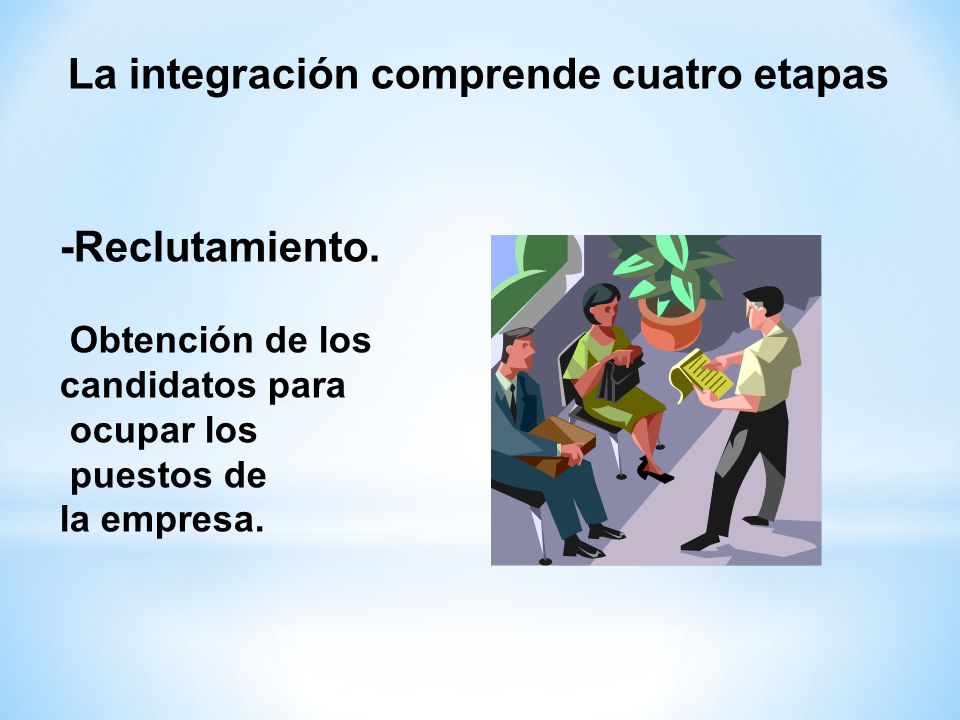 La integración comprende cuatro etapas

-Reclutamiento.

Obtención de los candidatos para ocupar los puestos de la empresa.